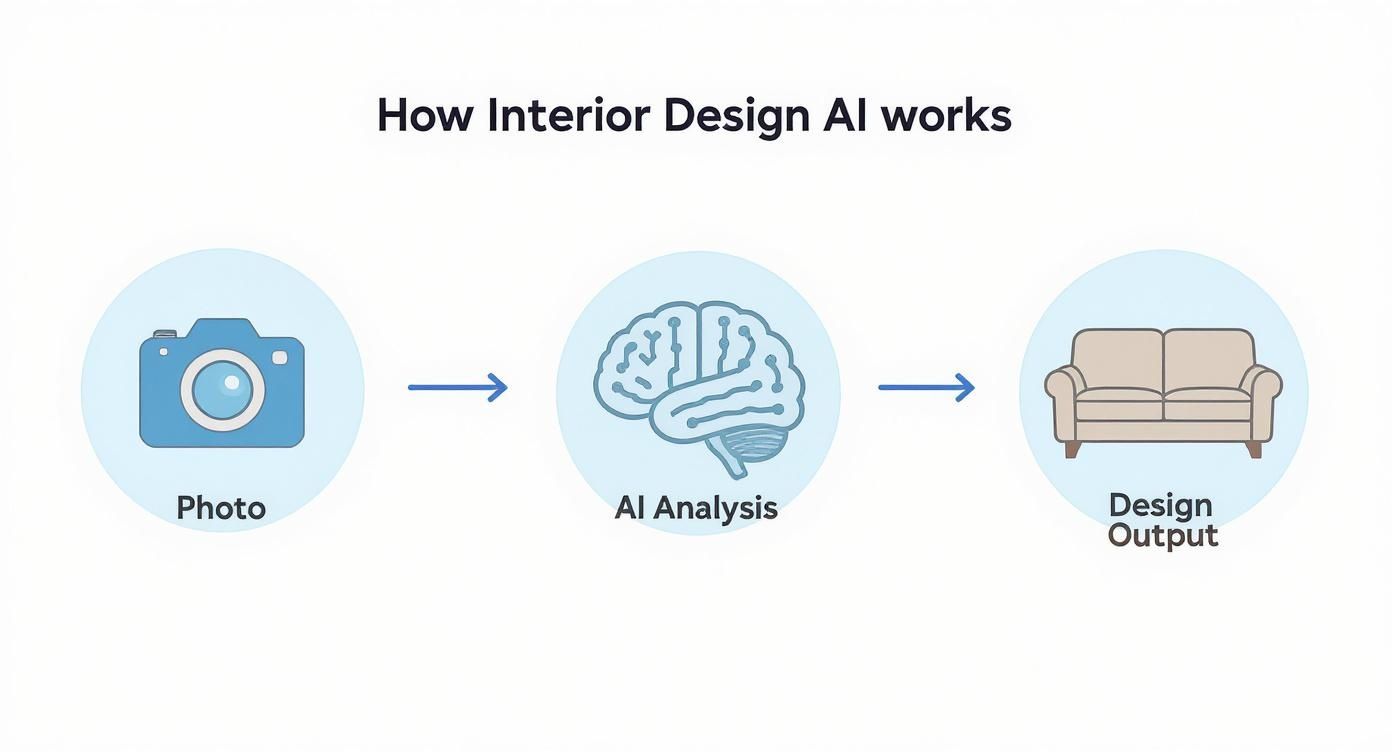 How Interior Design AI works

Photo

AI Analysis

Design Output